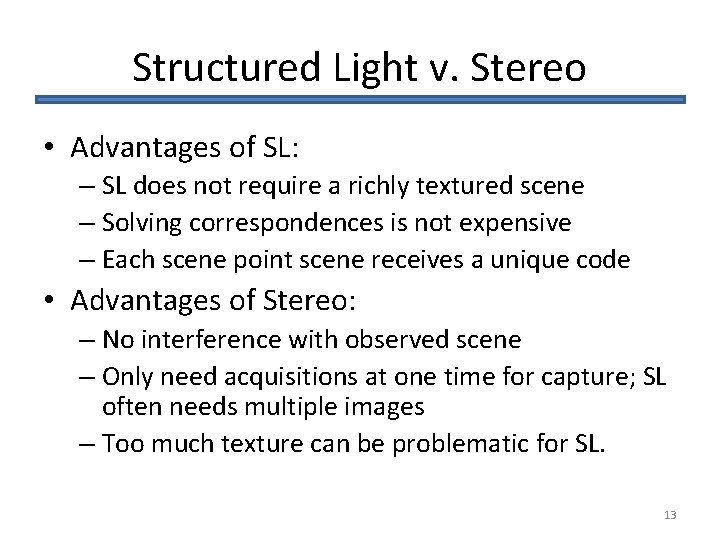 Structured Light v. Stereo

• Advantages of SL:
– SL does not require a richly textured scene
– Solving correspondences is not expensive
– Each scene point scene receives a unique code

• Advantages of Stereo:
– No interference with observed scene
– Only need acquisitions at one time for capture; SL often needs multiple images
– Too much texture can be problematic for SL.

13